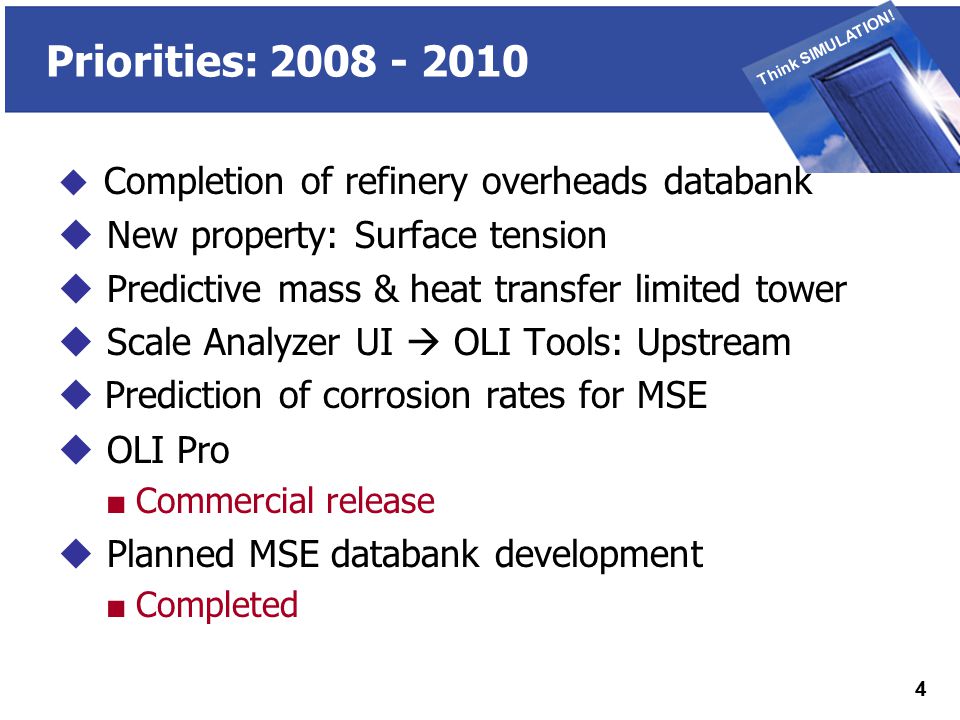 Priorities: 2008 - 2010

Think SIMULATION!

◆ Completion of refinery overheads databank
◆ New property: Surface tension
◆ Predictive mass & heat transfer limited tower
◆ Scale Analyzer UI → OLI Tools: Upstream
◆ Prediction of corrosion rates for MSE
◆ OLI Pro
■ Commercial release
◆ Planned MSE databank development
■ Completed

4